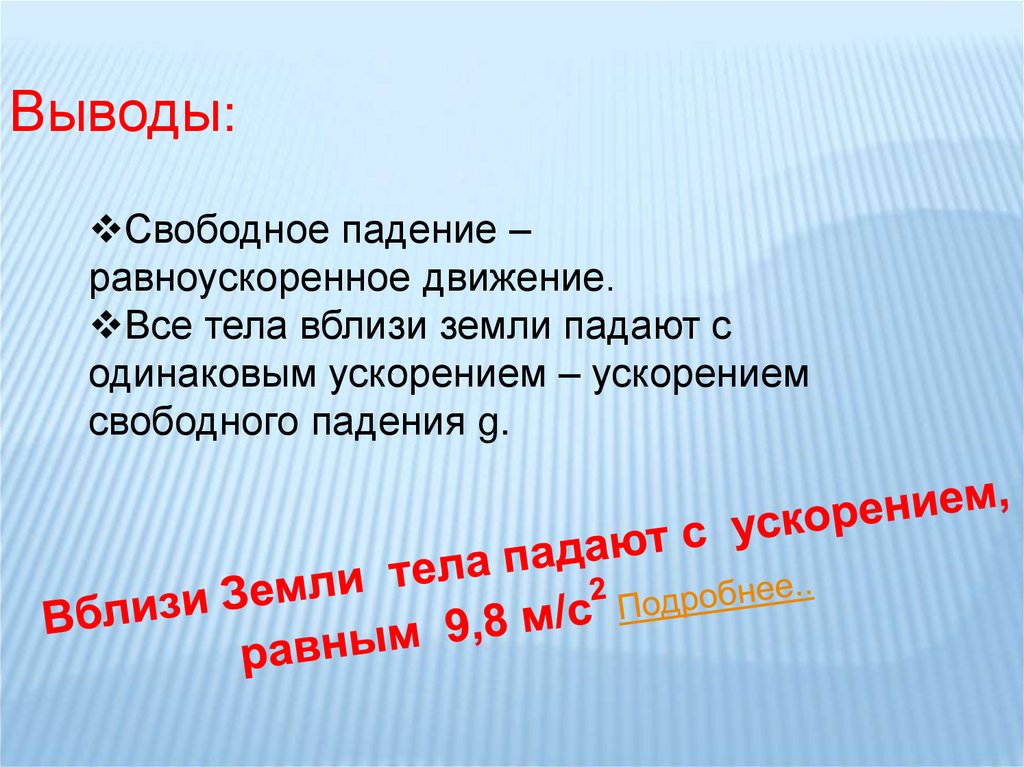 Выводы:

❖Свободное падение – равноускоренное движение.
❖Все тела вблизи земли падают с одинаковым ускорением – ускорением свободного падения g.

Вблизи Земли тела падают с ускорением, равным 9,8 м/с$^2$ Подробнее..